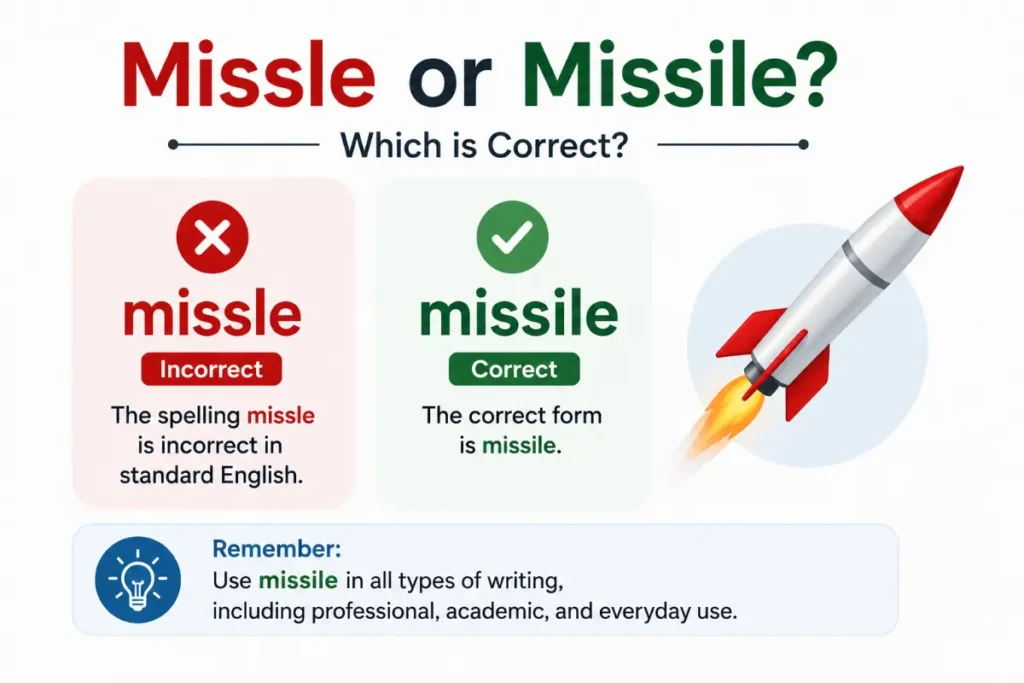 Missle or Missile?

Which is Correct?

missle

Incorrect

The spelling missle is incorrect in standard English.

missile

Correct

The correct form is missile.

Remember:

Use missile in all types of writing, including professional, academic, and everyday use.